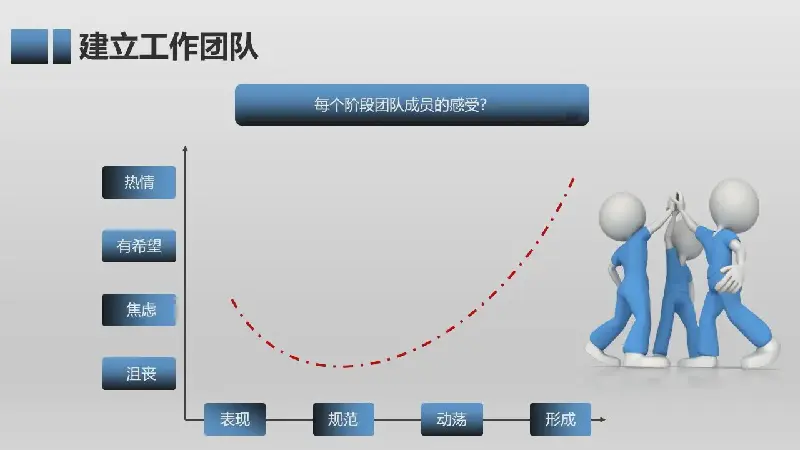 建立工作团队

每个阶段团队成员的感受?

热情
有希望
焦虑
沮丧

表现
规范
动荡
形成